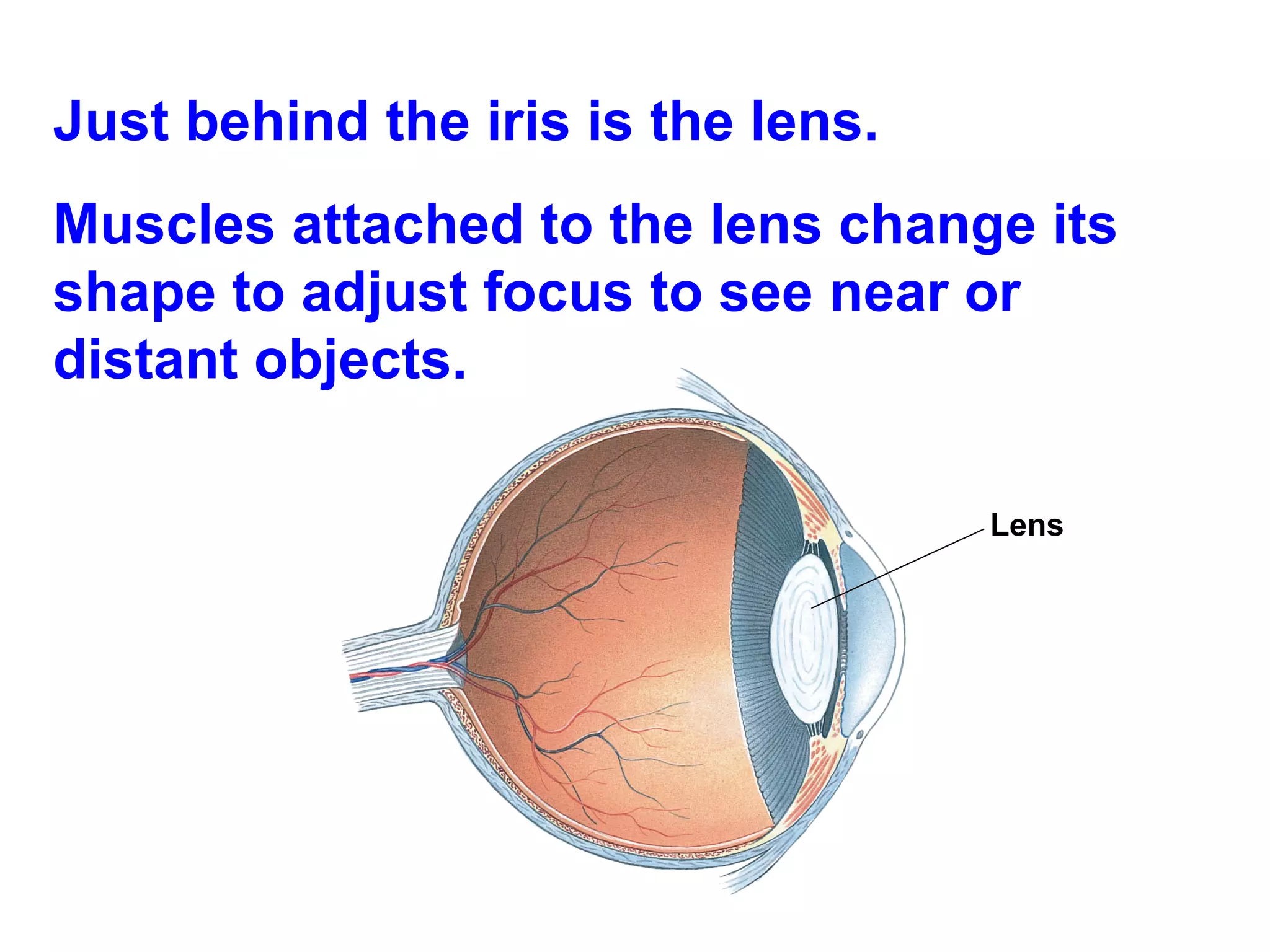 Just behind the iris is the lens.

Muscles attached to the lens change its shape to adjust focus to see near or distant objects.

Lens